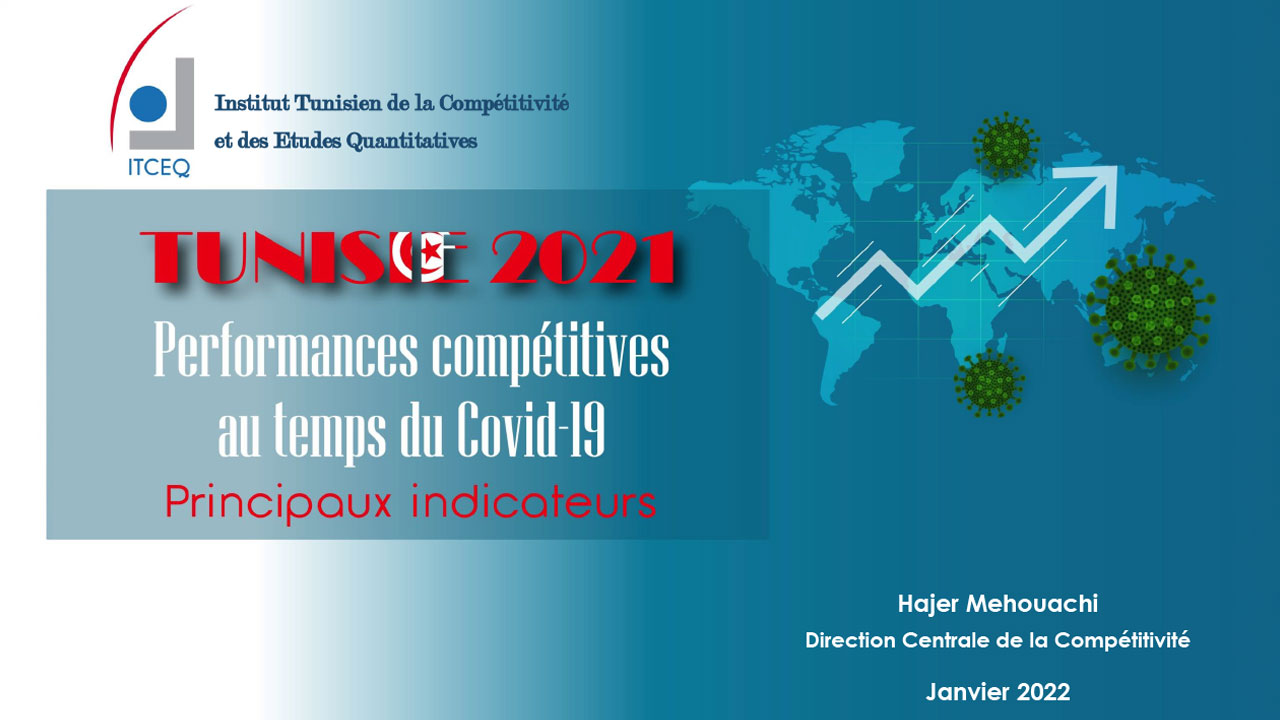 ITCEQ
Institut Tunisien de la Compétitivité et des Etudes Quantitatives

TUNISIE 2021
Performances compétitives au temps du Covid-19
Principaux indicateurs

Hajer Mehouachi
Direction Centrale de la Compétitivité
Janvier 2022